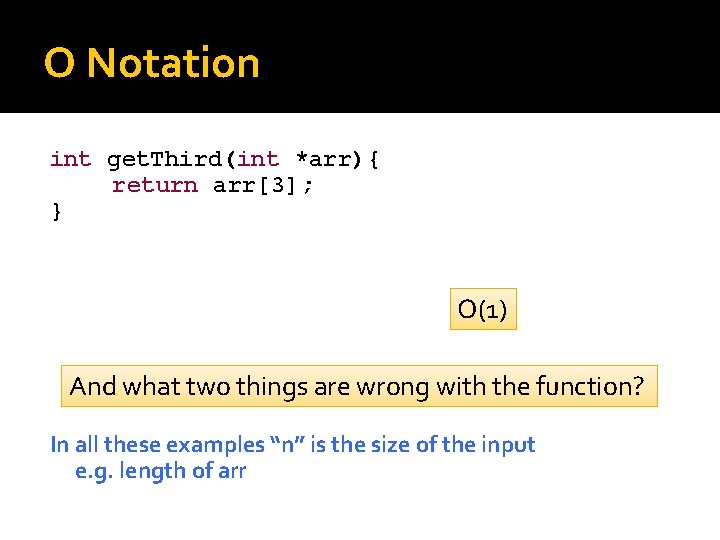 O Notation

int getThird(int *arr){
    return arr[3];
}

O(1)

And what two things are wrong with the function?

In all these examples “n” is the size of the input
e.g. length of arr